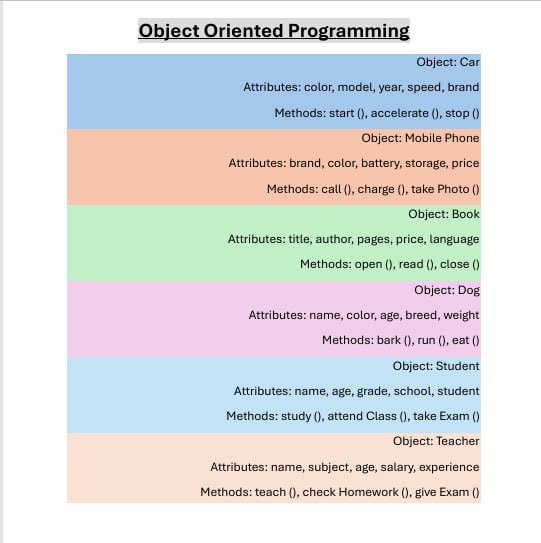 Object Oriented Programming

Object: Car

Attributes: color, model, year, speed, brand

Methods: start (), accelerate (), stop ()

Object: Mobile Phone

Attributes: brand, color, battery, storage, price

Methods: call (), charge (), take Photo ()

Object: Book

Attributes: title, author, pages, price, language

Methods: open (), read (), close ()

Object: Dog

Attributes: name, color, age, breed, weight

Methods: bark (), run (), eat ()

Object: Student

Attributes: name, age, grade, school, student

Methods: study (), attend Class (), take Exam ()

Object: Teacher

Attributes: name, subject, age, salary, experience

Methods: teach (), check Homework (), give Exam ()